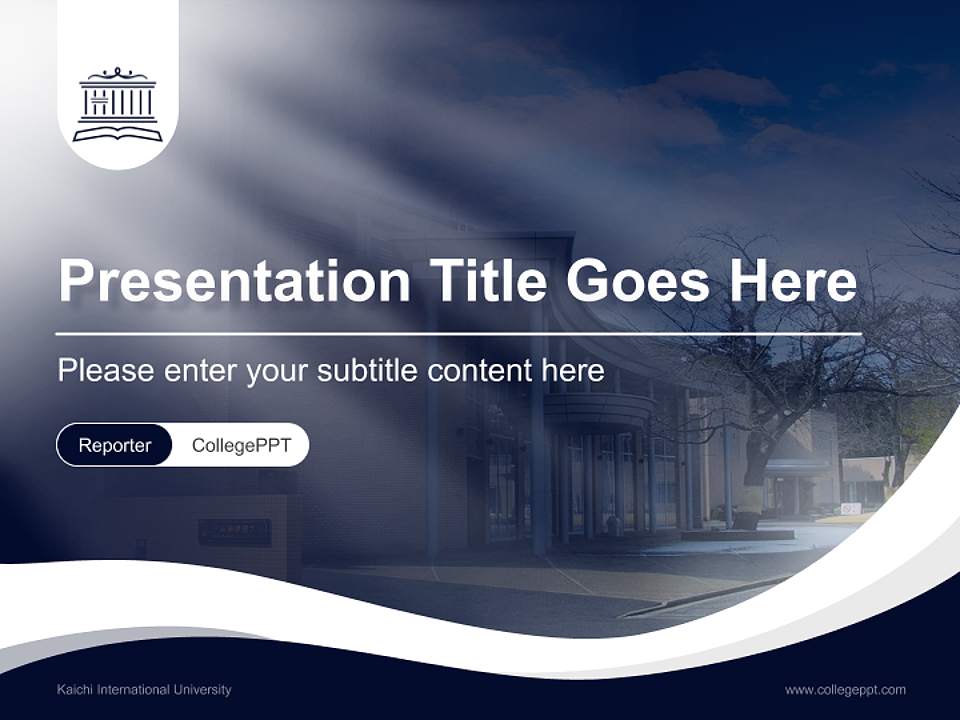 Presentation Title Goes Here

Please enter your subtitle content here

Reporter CollegePPT

Kaichi International University

www.collegeppt.com